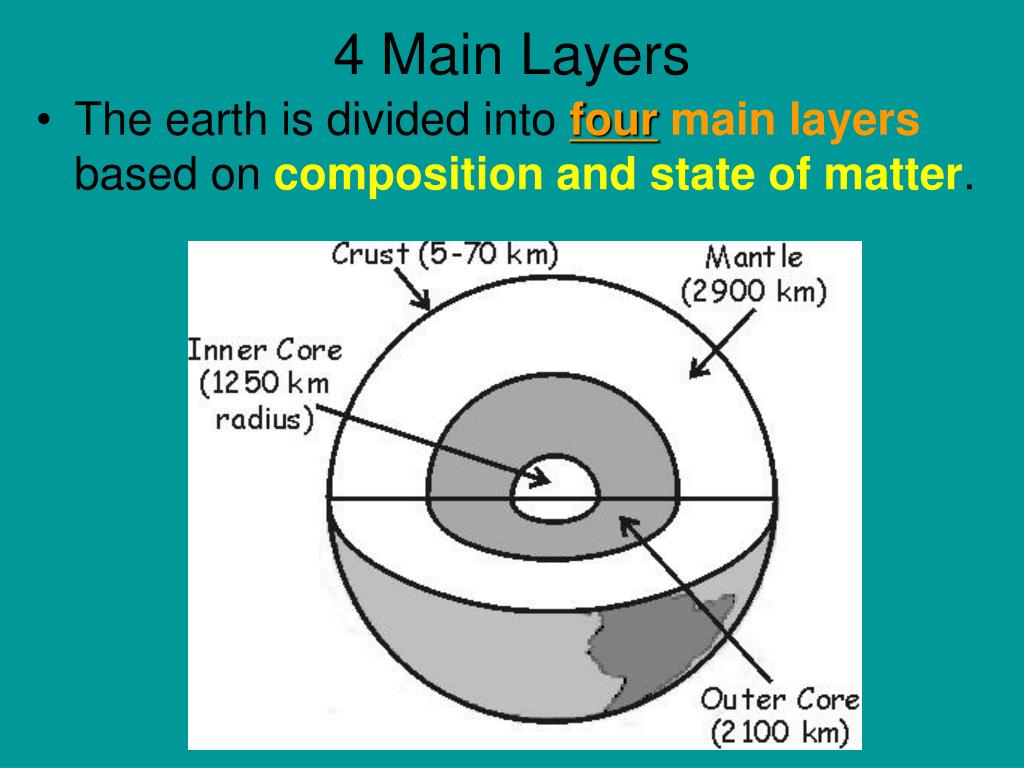 4 Main Layers

• The earth is divided into four main layers based on composition and state of matter.

Crust (5-70 km)
Mantle (2900 km)
Inner Core (1250 km radius)
Outer Core (2100 km)